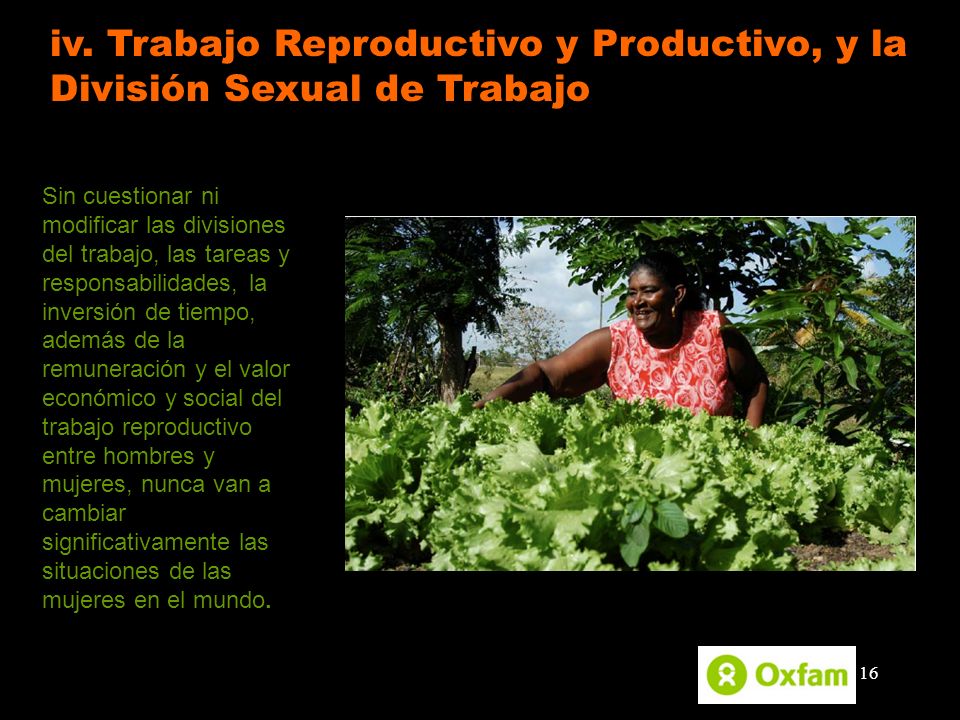 iv. Trabajo Reproductivo y Productivo, y la División Sexual de Trabajo

Sin cuestionar ni modificar las divisiones del trabajo, las tareas y responsabilidades, la inversión de tiempo, además de la remuneración y el valor económico y social del trabajo reproductivo entre hombres y mujeres, nunca van a cambiar significativamente las situaciones de las mujeres en el mundo.

Oxfam

16